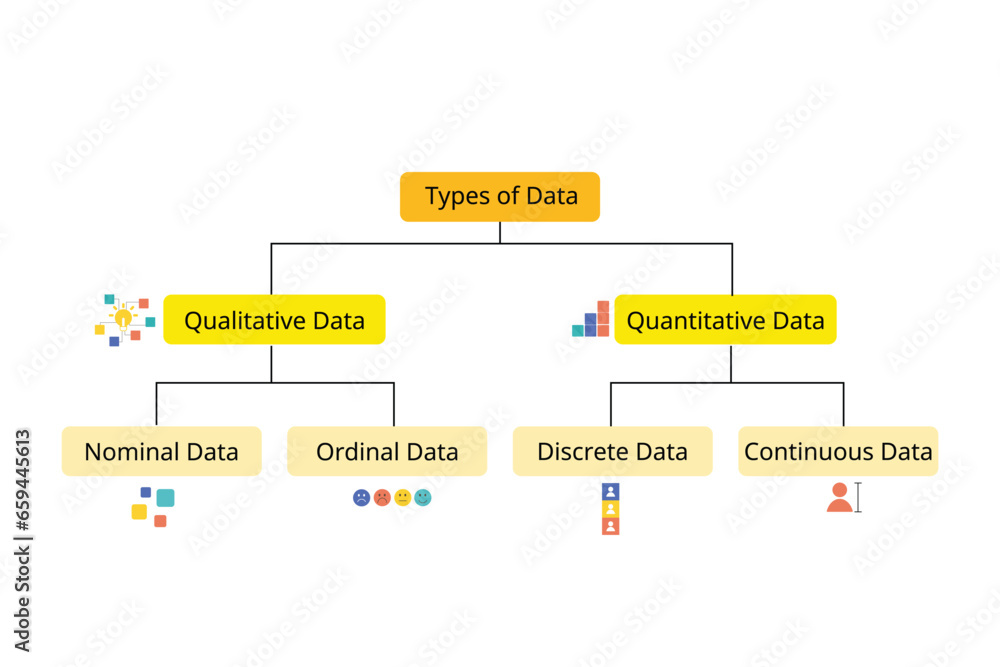 Types of Data

Qualitative Data

Quantitative Data

Nominal Data

Ordinal Data

Discrete Data

Continuous Data

Adobe Stock | #659445613